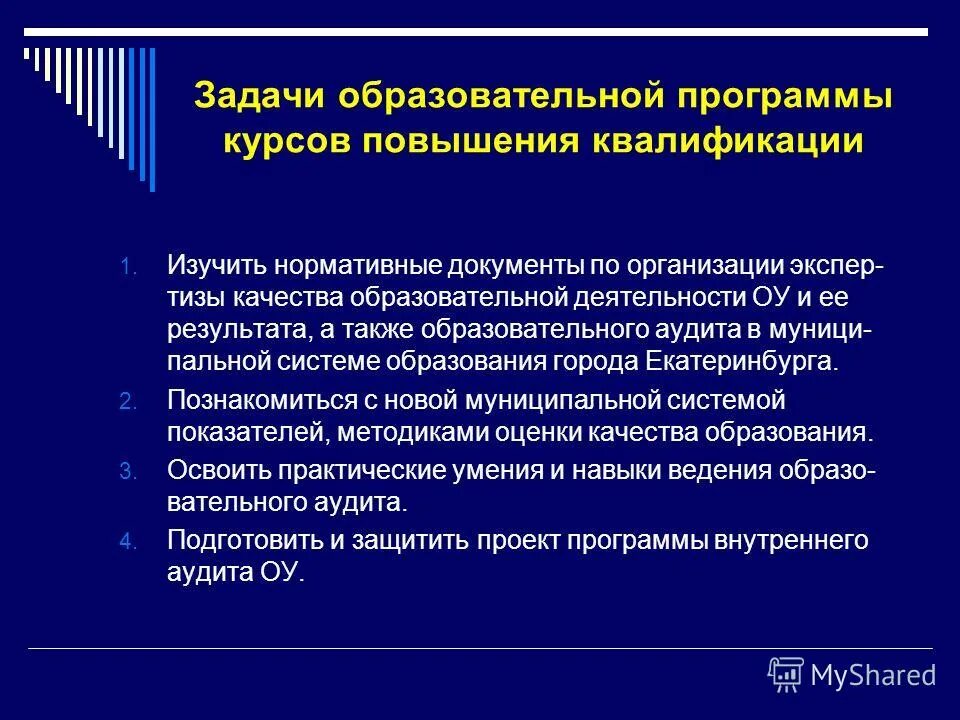 Задачи образовательной программы курсов повышения квалификации

1. Изучить нормативные документы по организации экспертизы качества образовательной деятельности ОУ и ее результата, а также образовательного аудита в муниципальной системе образования города Екатеринбурга.
2. Познакомиться с новой муниципальной системой показателей, методиками оценки качества образования.
3. Освоить практические умения и навыки ведения образовательного аудита.
4. Подготовить и защитить проект программы внутреннего аудита ОУ.

MyShared